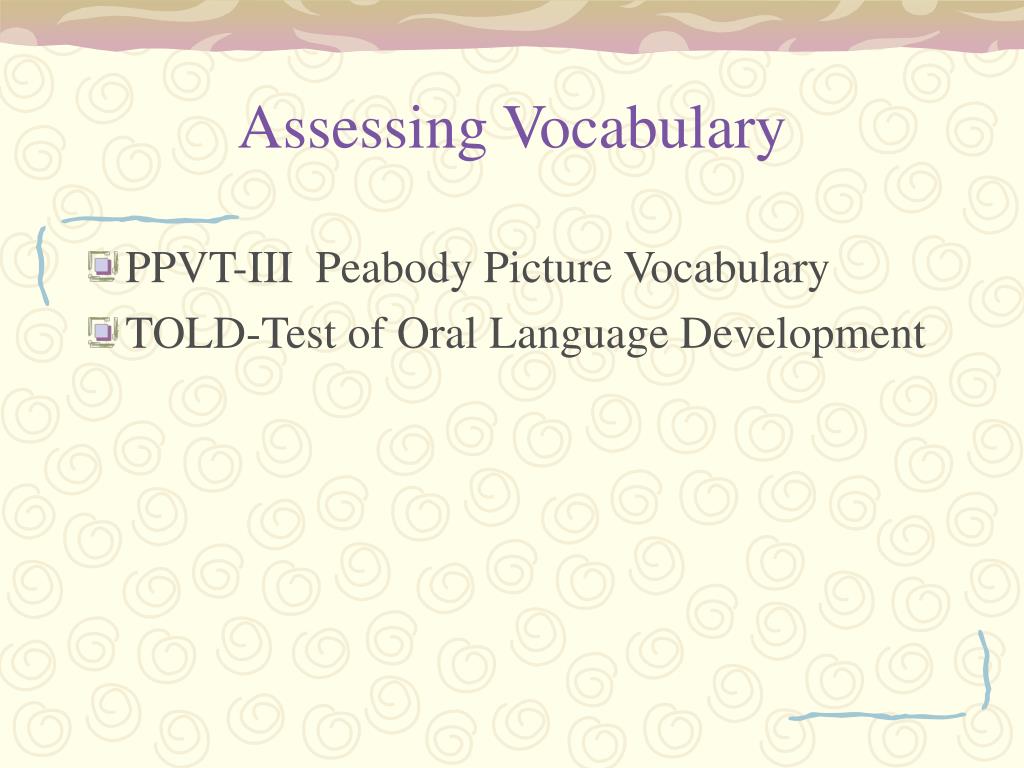 Assessing Vocabulary

PPVT-III Peabody Picture Vocabulary

TOLD-Test of Oral Language Development